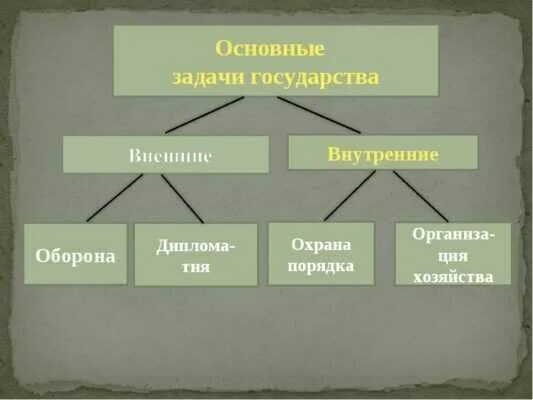 Основные задачи государства

Внешние

Внутренние

Оборона

Дипломатия

Охрана порядка

Организация хозяйства